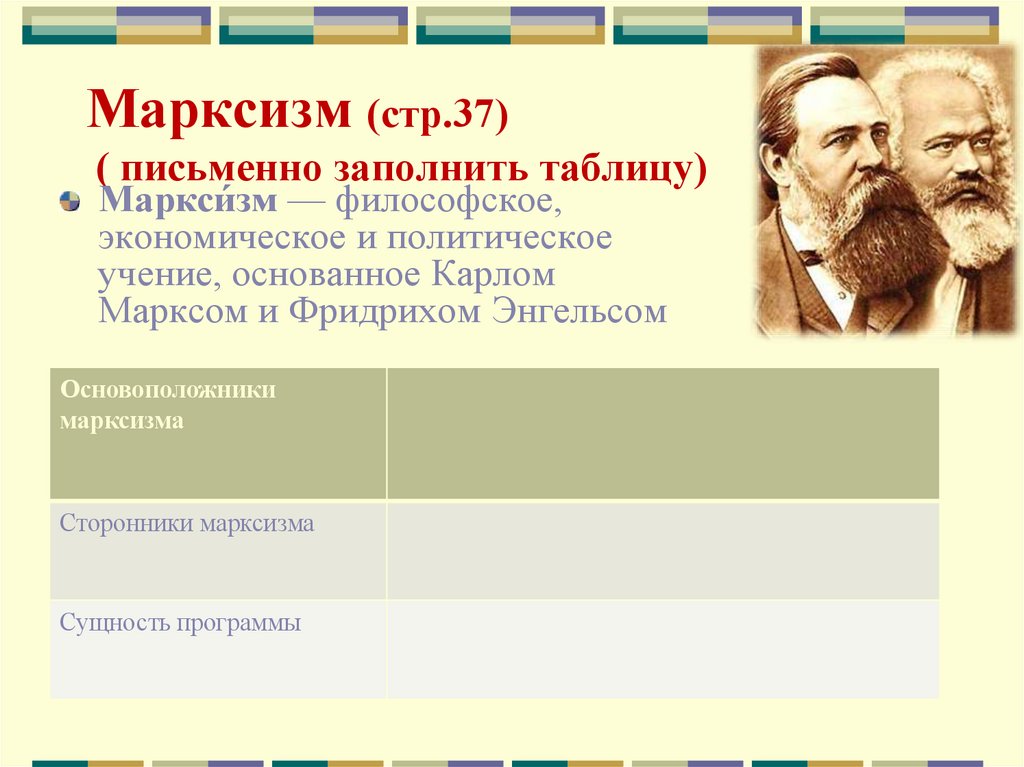 Марксизм (стр.37)

( письменно заполнить таблицу)

Маркси́зм — философское, экономическое и политическое учение, основанное Карлом Марксом и Фридрихом Энгельсом

| Основоположники марксизма | |
|---|---|
| Сторонники марксизма | |
| Сущность программы | |